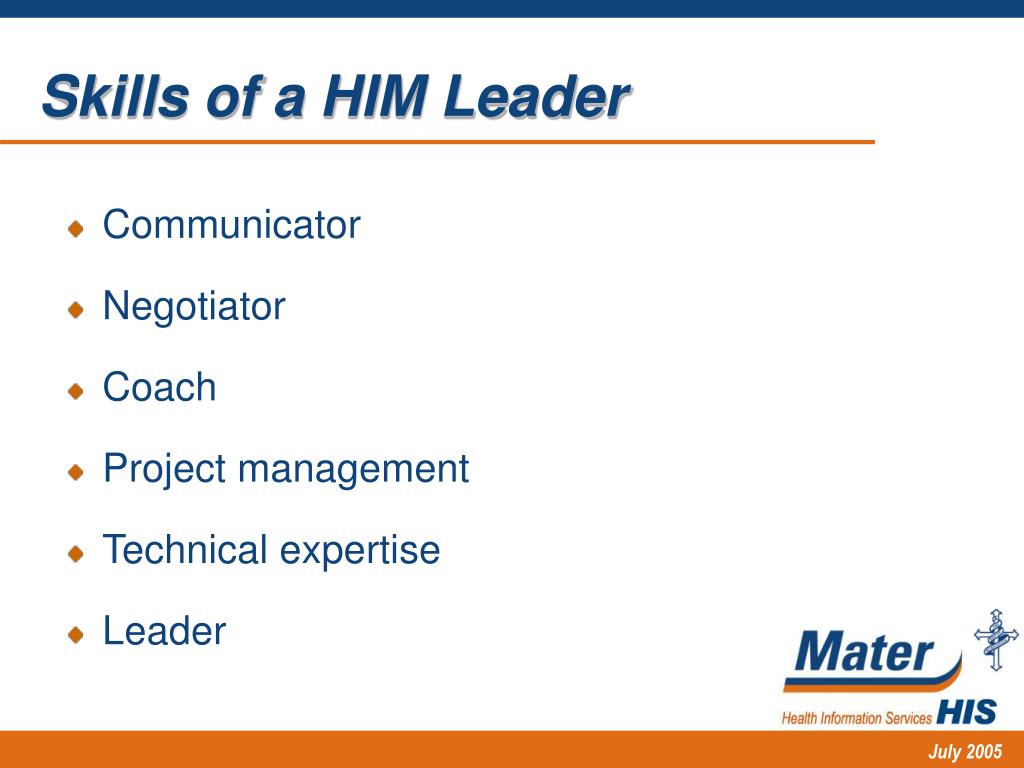 Skills of a HIM Leader

Communicator

Negotiator

Coach

Project management

Technical expertise

Leader

Mater

Health Information Services HIS

July 2005